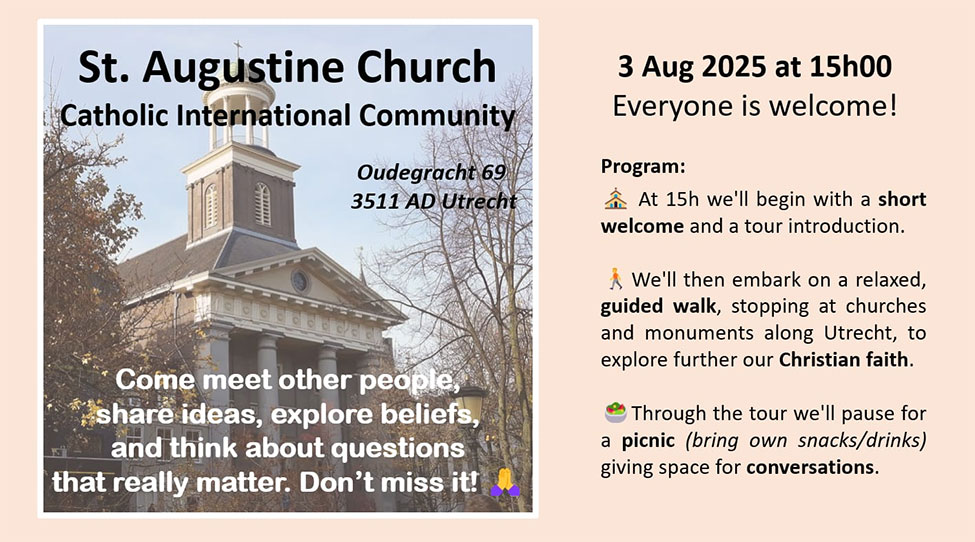 St. Augustine Church
Catholic International Community

Oudegracht 69
3511 AD Utrecht

Come meet other people, share ideas, explore beliefs, and think about questions that really matter. Don't miss it! 🙏

3 Aug 2025 at 15h00
Everyone is welcome!

Program:
⛪ At 15h we'll begin with a short welcome and a tour introduction.

🚶 We'll then embark on a relaxed, guided walk, stopping at churches and monuments along Utrecht, to explore further our Christian faith.

🥗 Through the tour we'll pause for a picnic (bring own snacks/drinks) giving space for conversations.